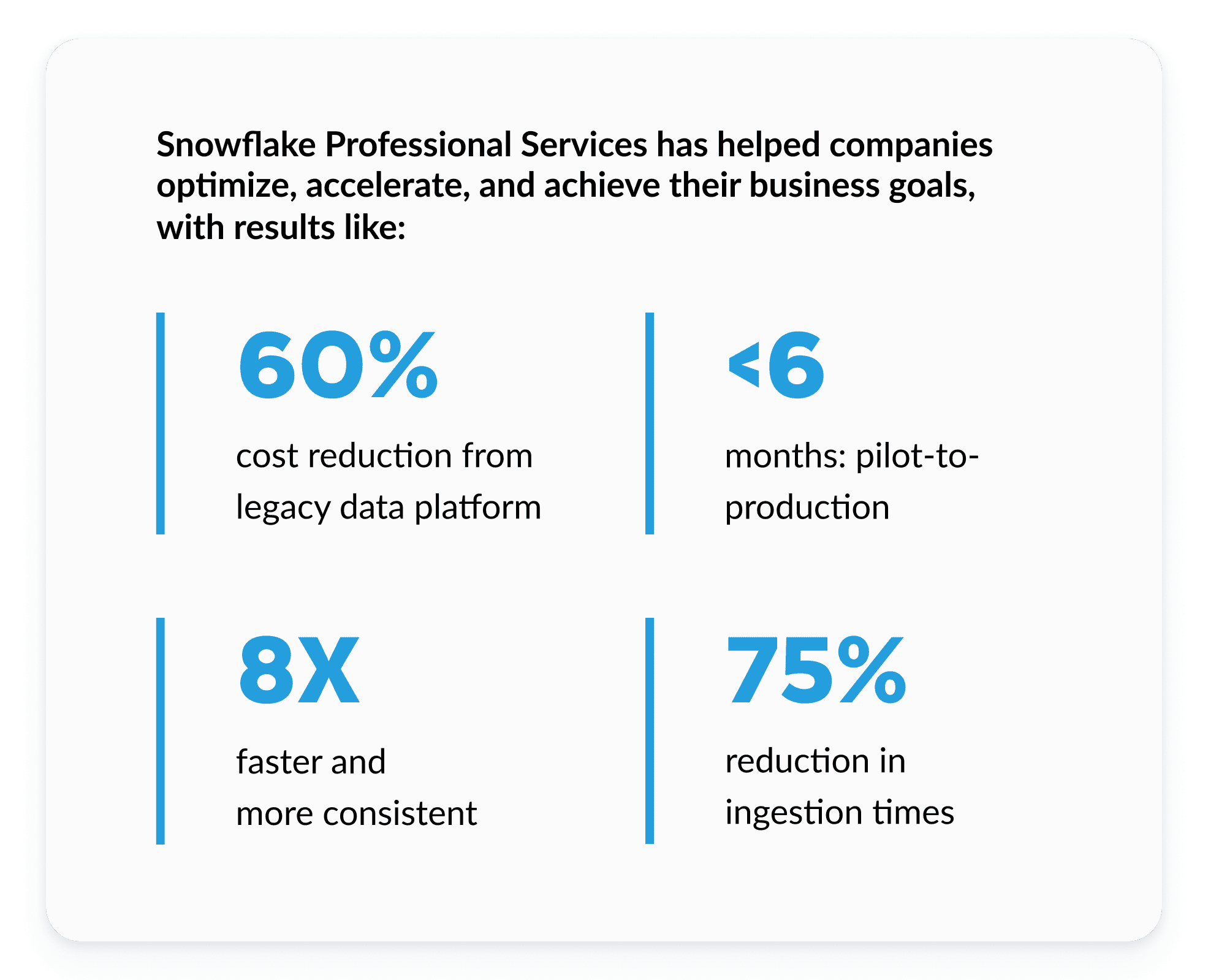 Snowflake Professional Services has helped companies optimize, accelerate, and achieve their business goals, with results like:

60%

cost reduction from legacy data platform

<6

months: pilot-to-production

8X

faster and more consistent

75%

reduction in ingestion times